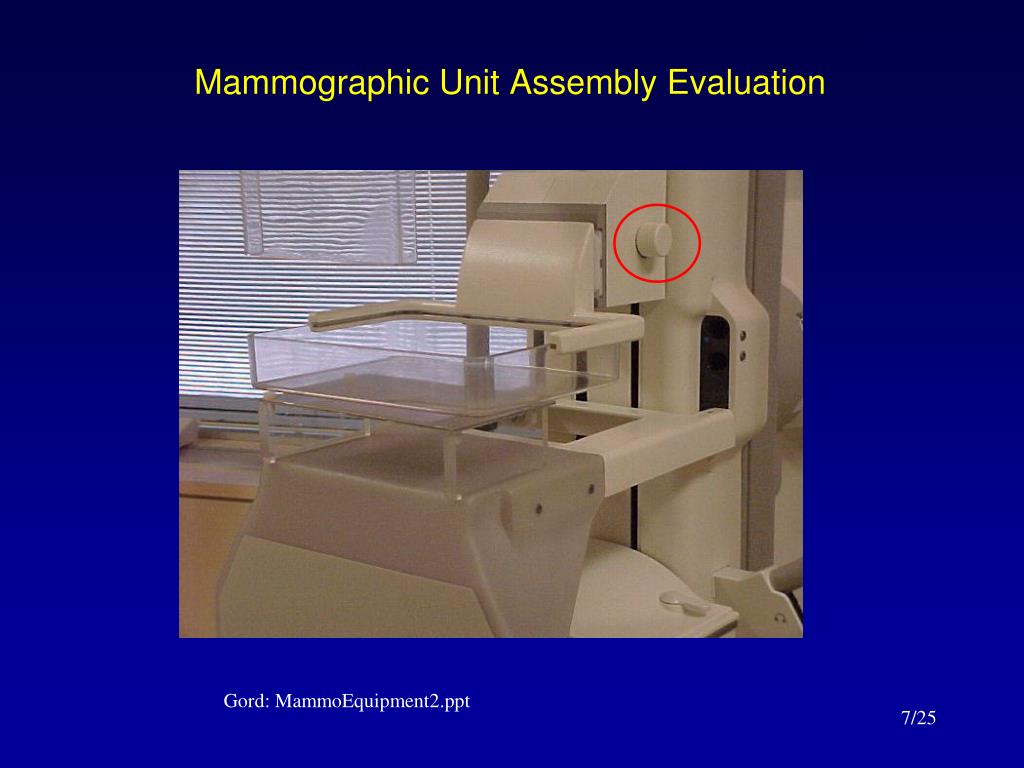 Mammographic Unit Assembly Evaluation

Gord: MammoEquipment2.ppt

7/25